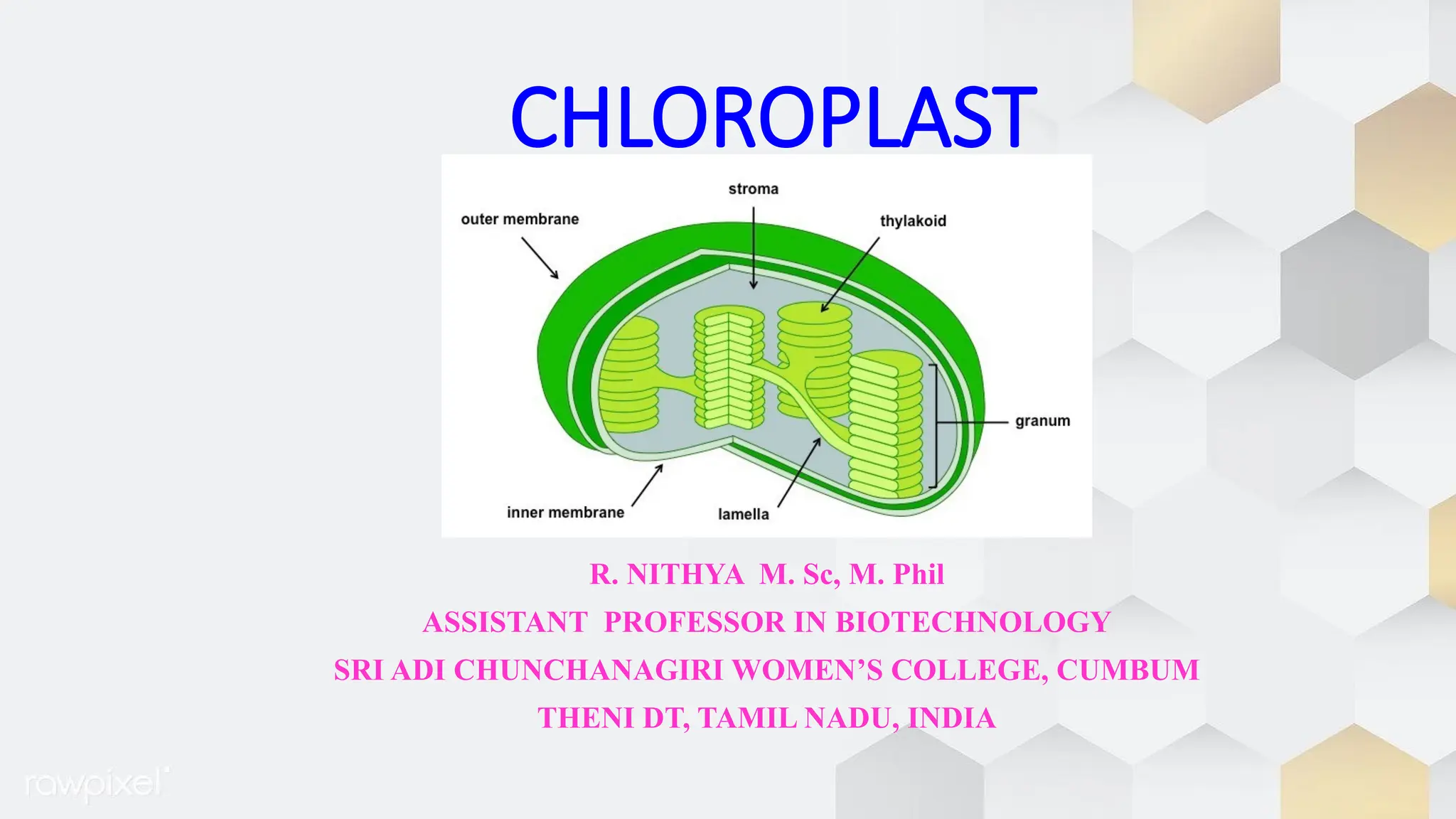 CHLOROPLAST

stroma
outer membrane
thylakoid
granum
inner membrane
lamella

R. NITHYA M. Sc, M. Phil
ASSISTANT PROFESSOR IN BIOTECHNOLOGY
SRI ADI CHUNCHANAGIRI WOMEN'S COLLEGE, CUMBUM
THENI DT, TAMIL NADU, INDIA

rawpixel